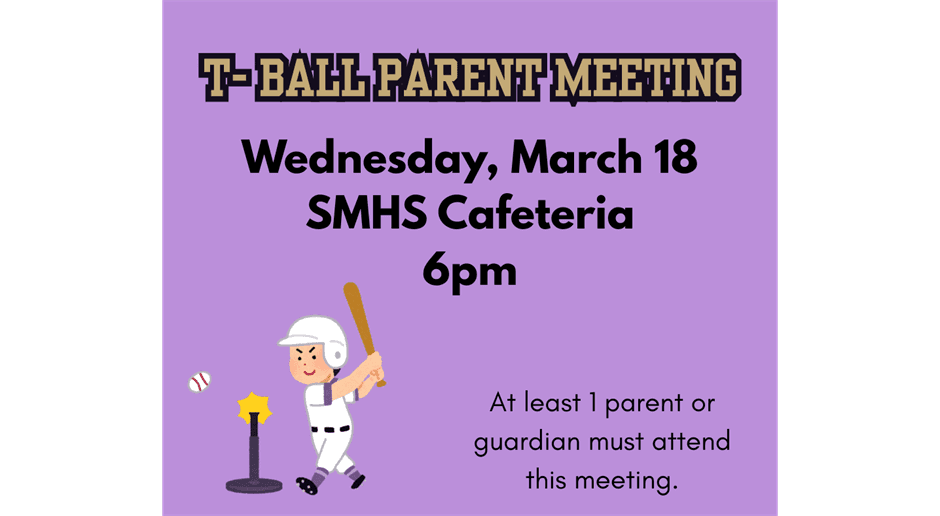 T- BALL PARENT MEETING

Wednesday, March 18
SMHS Cafeteria
6pm

At least 1 parent or guardian must attend this meeting.